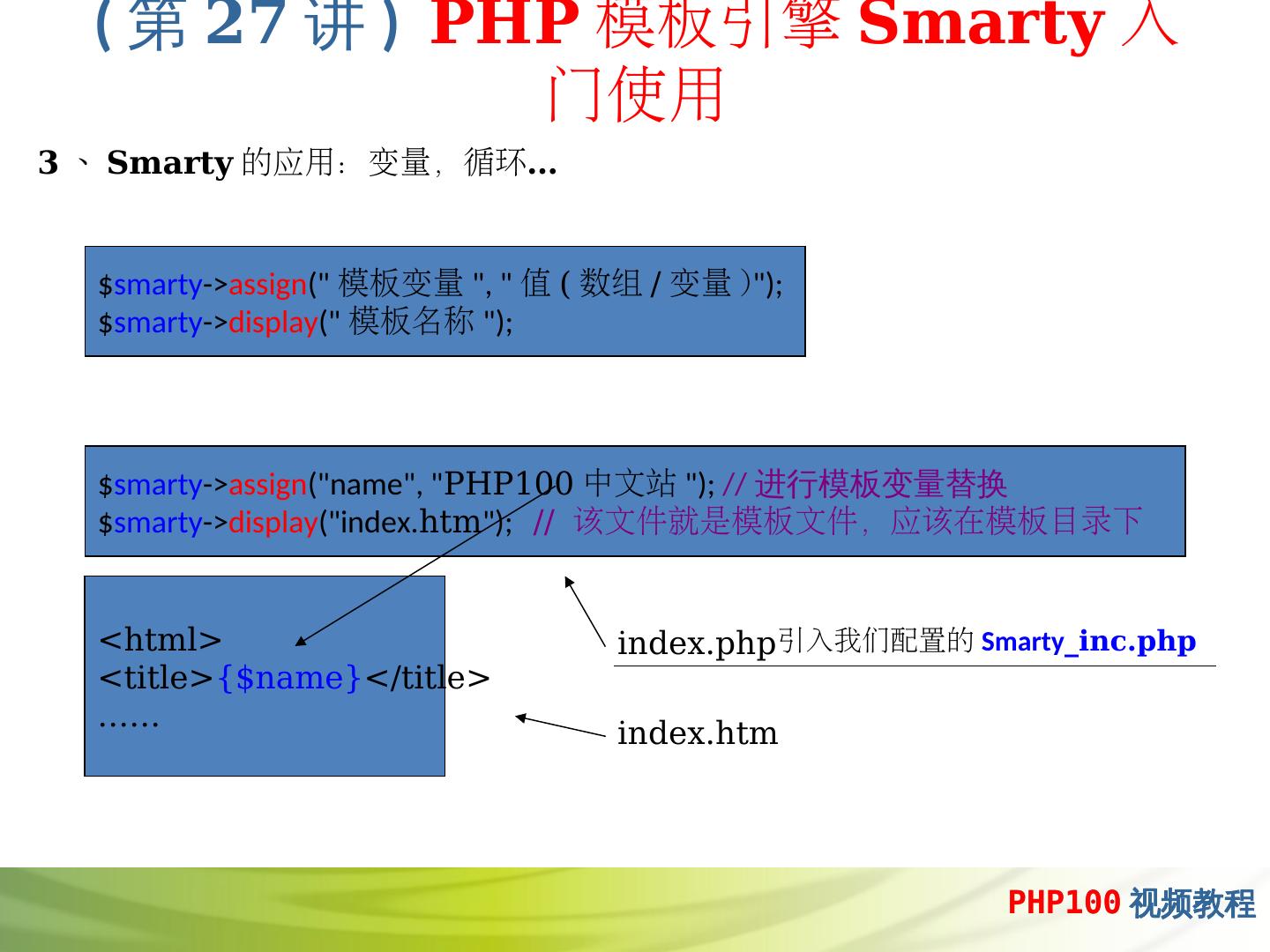 （第 27 讲）PHP 模板引擎 Smarty 入门使用

3 、 Smarty 的应用：变量，循环…

$smarty->assign(" 模板变量 ", " 值 ( 数组 / 变量 )");
$smarty->display(" 模板名称 ");

$smarty->assign("name", "PHP100 中文站 "); // 进行模板变量替换
$smarty->display("index.htm"); // 该文件就是模板文件，应该在模板目录下

<html>
<title>{$name}</title>
……

index.php引入我们配置的 Smarty_inc.php

index.htm

PHP100 视频教程